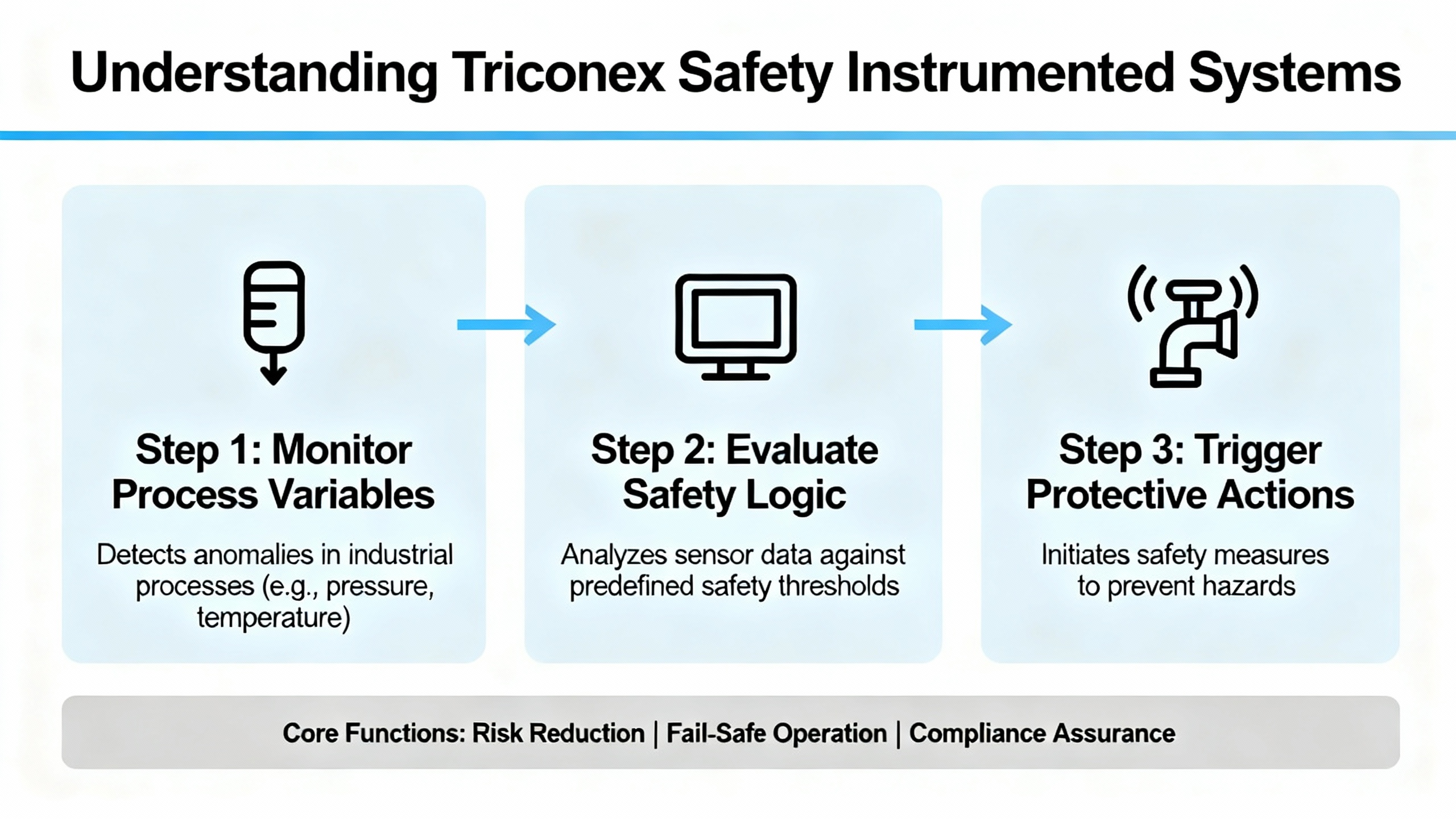 Understanding Triconex Safety Instrumented Systems

Step 1: Monitor Process Variables

Detects anomalies in industrial processes (e.g., pressure, temperature)

Step 2: Evaluate Safety Logic

Analyzes sensor data against predefined safety thresholds

Step 3: Trigger Protective Actions

Initiates safety measures to prevent hazards

Core Functions: Risk Reduction | Fail-Safe Operation | Compliance Assurance